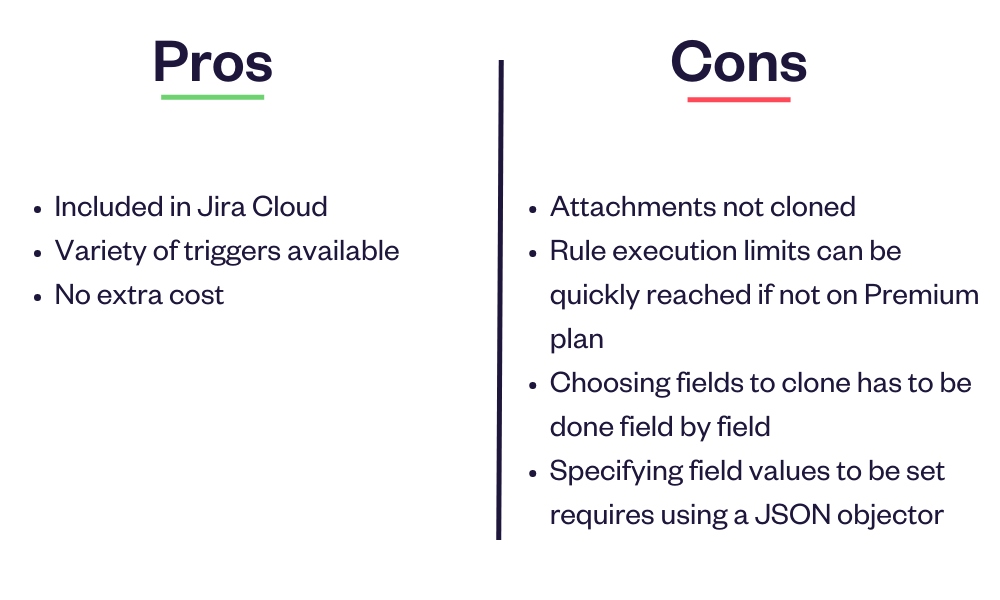 Pros

- Included in Jira Cloud
- Variety of triggers available
- No extra cost

Cons

- Attachments not cloned
- Rule execution limits can be quickly reached if not on Premium plan
- Choosing fields to clone has to be done field by field
- Specifying field values to be set requires using a JSON objector